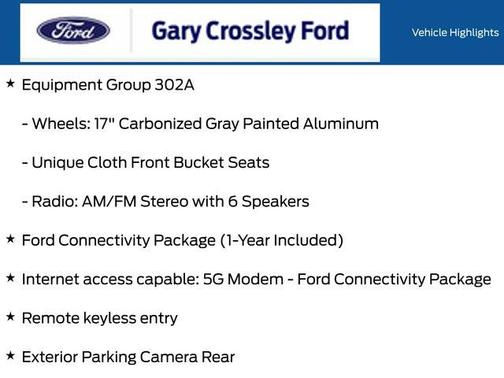 Ford

Gary Crossley Ford

Vehicle Highlights

★ Equipment Group 302A

- Wheels: 17" Carbonized Gray Painted Aluminum

- Unique Cloth Front Bucket Seats

- Radio: AM/FM Stereo with 6 Speakers

★ Ford Connectivity Package (1-Year Included)

★ Internet access capable: 5G Modem - Ford Connectivity Package

★ Remote keyless entry

★ Exterior Parking Camera Rear